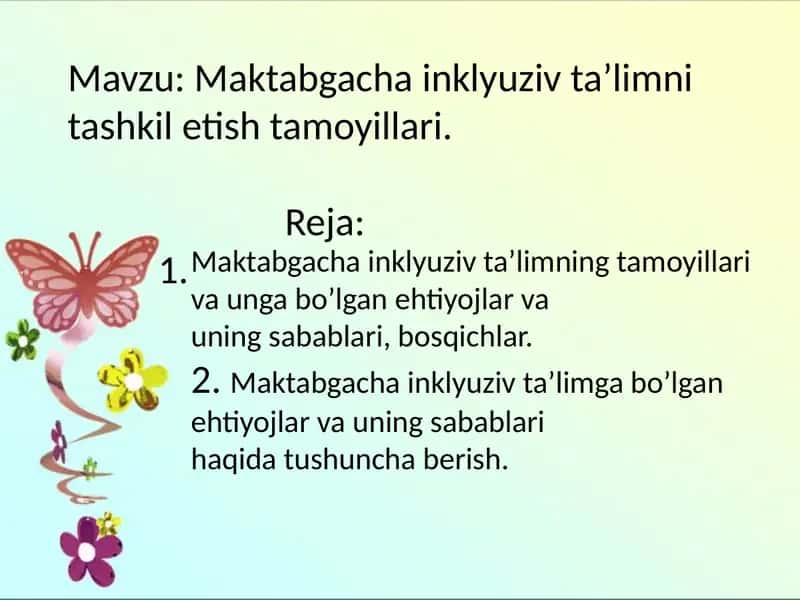 Mavzu: Maktabgacha inklyuziv ta’limni tashkil etish tamoyillari.

Reja:

1. Maktabgacha inklyuziv ta’limning tamoyillari va unga bo’lgan ehtiyojlar va uning sabablari, bosqichlar.

2. Maktabgacha inklyuziv ta’limga bo’lgan ehtiyojlar va uning sabablari haqida tushuncha berish.